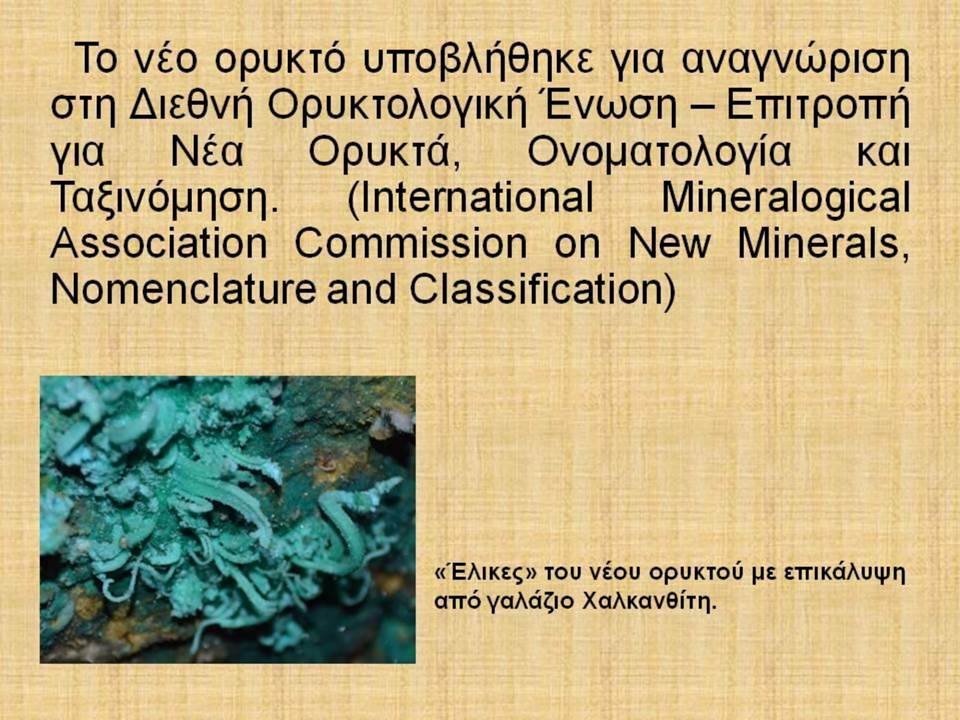 Το νέο ορυκτό υποβλήθηκε για αναγνώριση στη Διεθνή Ορυκτολογική Ένωση – Επιτροπή για Νέα Ορυκτά, Ονοματολογία και Ταξινόμηση. (International Mineralogical Association Commission on New Minerals, Nomenclature and Classification)

«Έλικες» του νέου ορυκτού με επικάλυψη από γαλάζιο Χαλκανθίτη.